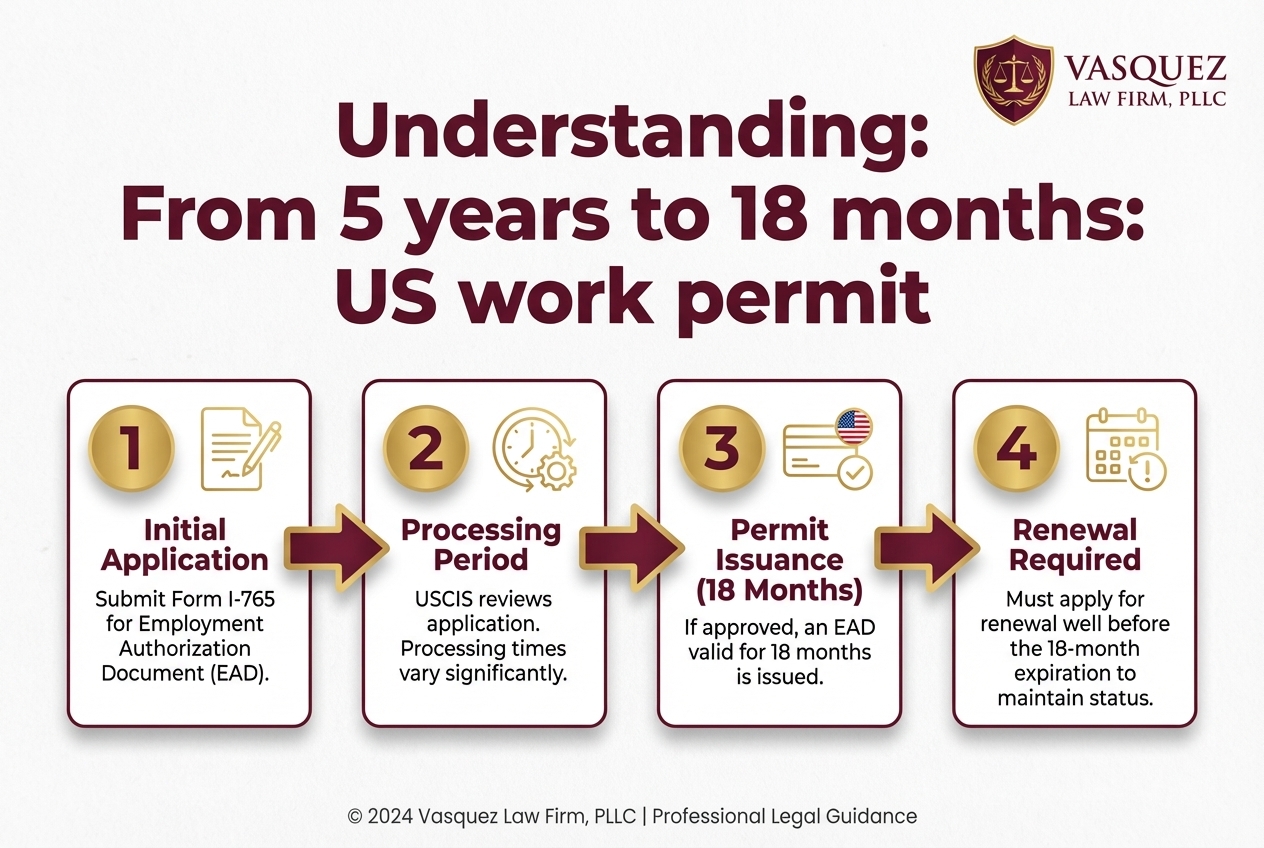 VASQUEZ
LAW FIRM, PLLC

Understanding:
From 5 years to 18 months:
US work permit

1
Initial Application
Submit Form I-765 for Employment Authorization Document (EAD).

2
Processing Period
USCIS reviews application. Processing times vary significantly.

3
Permit Issuance (18 Months)
If approved, an EAD valid for 18 months is issued.

4
Renewal Required
Must apply for renewal well before the 18-month expiration to maintain status.

© 2024 Vasquez Law Firm, PLLC | Professional Legal Guidance